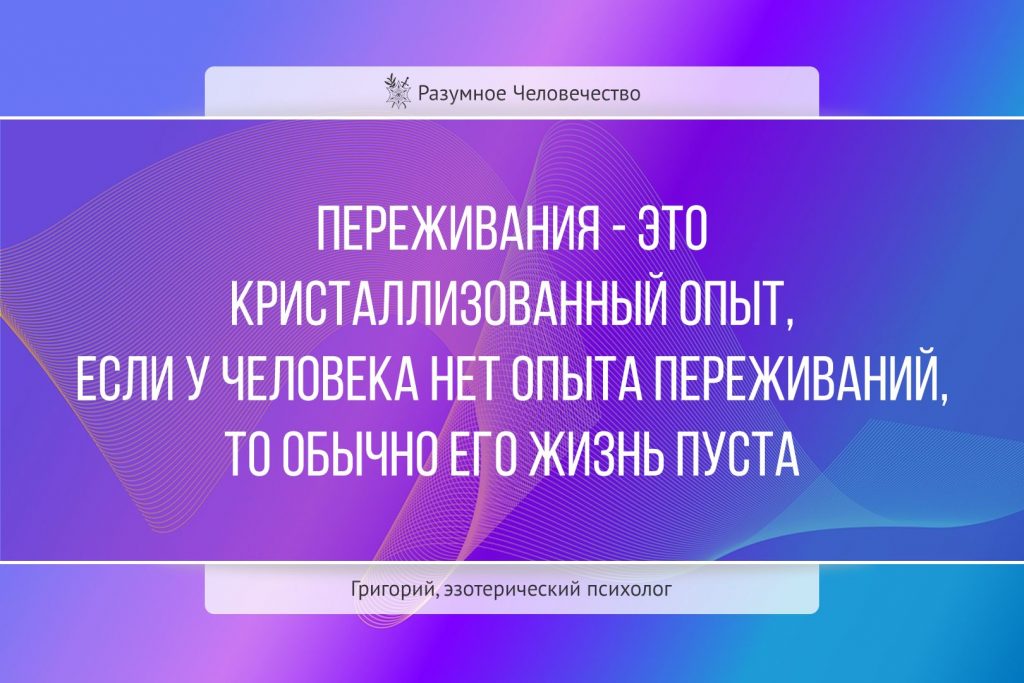 Разумное Человечество

ПЕРЕЖИВАНИЯ - ЭТО КРИСТАЛЛИЗОВАННЫЙ ОПЫТ, ЕСЛИ У ЧЕЛОВЕКА НЕТ ОПЫТА ПЕРЕЖИВАНИЙ, ТО ОБЫЧНО ЕГО ЖИЗНЬ ПУСТА

Григорий, эзотерический психолог